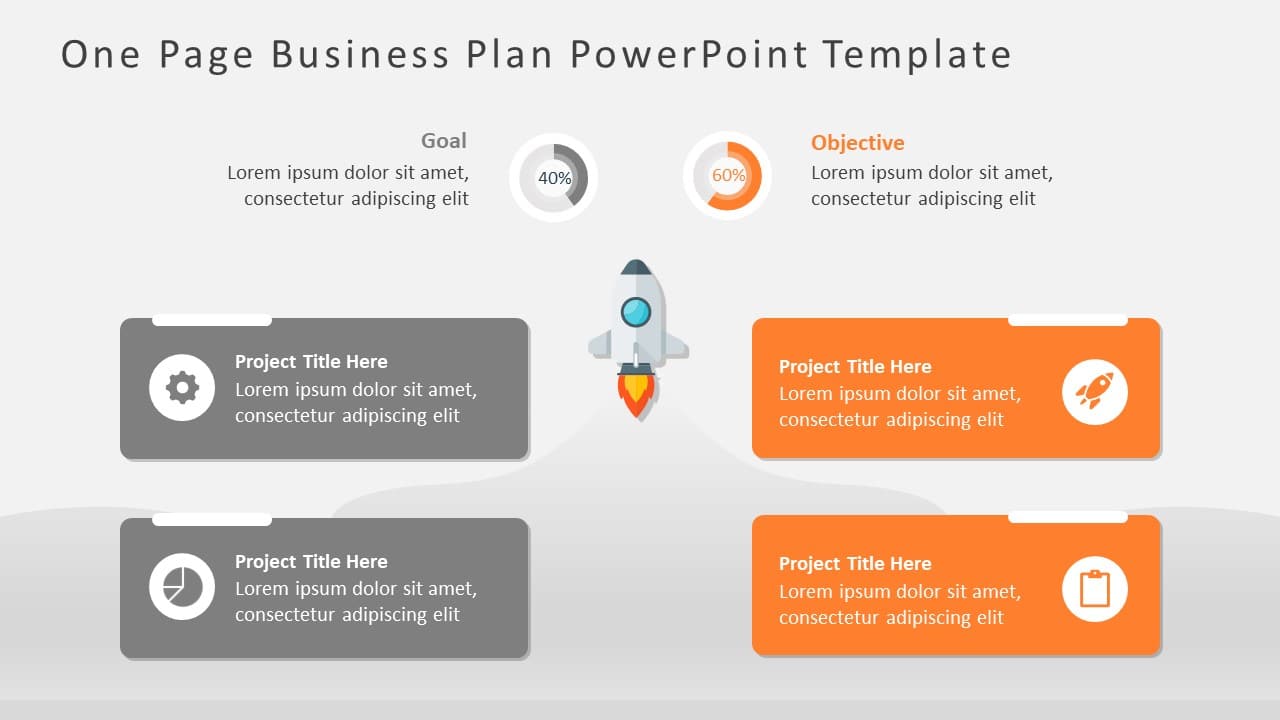 One Page Business Plan PowerPoint Template

Goal
Lorem ipsum dolor sit amet, consectetur adipiscing elit

40%

60%

Objective
Lorem ipsum dolor sit amet, consectetur adipiscing elit

Project Title Here
Lorem ipsum dolor sit amet, consectetur adipiscing elit

Project Title Here
Lorem ipsum dolor sit amet, consectetur adipiscing elit

Project Title Here
Lorem ipsum dolor sit amet, consectetur adipiscing elit

Project Title Here
Lorem ipsum dolor sit amet, consectetur adipiscing elit